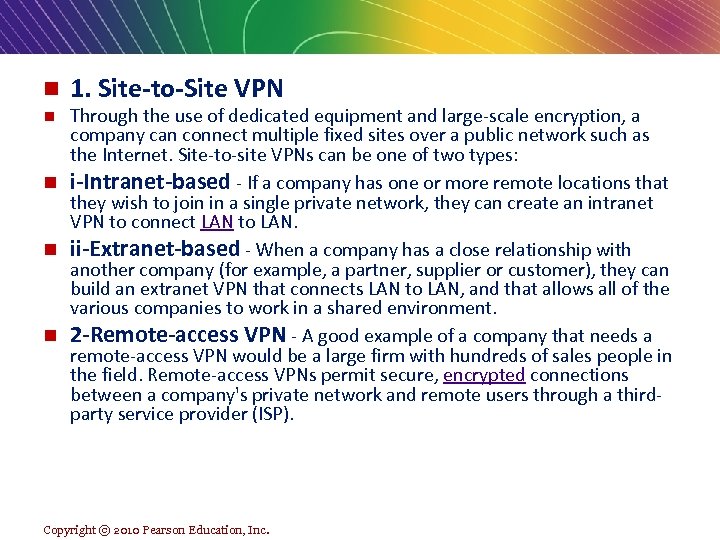 1. Site-to-Site VPN

Through the use of dedicated equipment and large-scale encryption, a company can connect multiple fixed sites over a public network such as the Internet. Site-to-site VPNs can be one of two types:

i-Intranet-based - If a company has one or more remote locations that they wish to join in a single private network, they can create an intranet VPN to connect LAN to LAN.

ii-Extranet-based - When a company has a close relationship with another company (for example, a partner, supplier or customer), they can build an extranet VPN that connects LAN to LAN, and that allows all of the various companies to work in a shared environment.

2-Remote-access VPN - A good example of a company that needs a remote-access VPN would be a large firm with hundreds of sales people in the field. Remote-access VPNs permit secure, encrypted connections between a company's private network and remote users through a third-party service provider (ISP).

Copyright © 2010 Pearson Education, Inc.